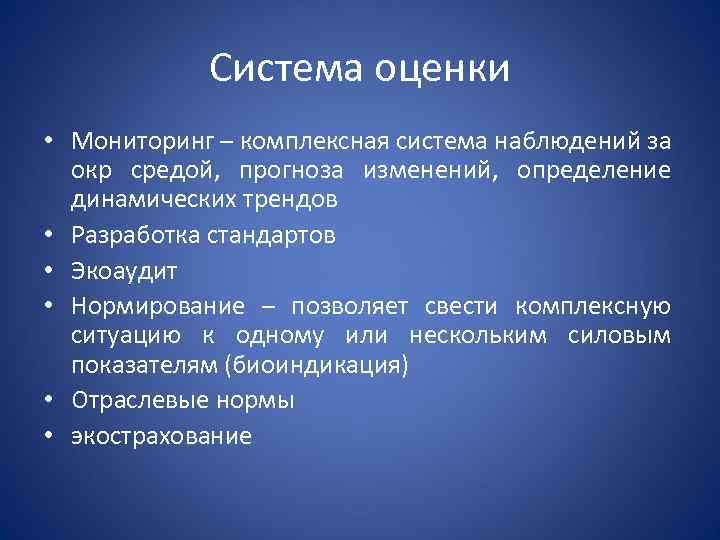 Система оценки

• Мониторинг – комплексная система наблюдений за окр средой, прогноза изменений, определение динамических трендов
• Разработка стандартов
• Экоаудит
• Нормирование – позволяет свести комплексную ситуацию к одному или нескольким силовым показателям (биоиндикация)
• Отраслевые нормы
• экострахование